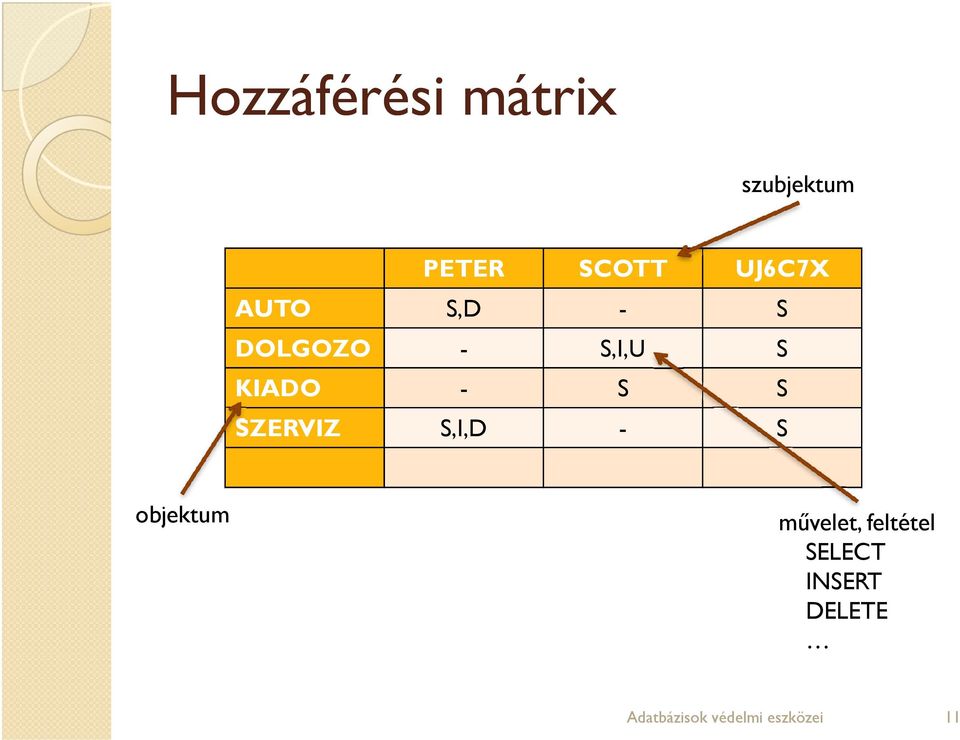 Hozzáférési mátrix

szubjektum

| | PETER | SCOTT | UJ6C7X |
|---|---|---|---|
| AUTO | S,D | - | S |
| DOLGOZO | - | S,I,U | S |
| KIADO | - | S | S |
| SZERVIZ | S,I,D | - | S |
| | | | |

objektum

művelet, feltétel
SELECT
INSERT
DELETE
…

Adatbázisok védelmi eszközei 11